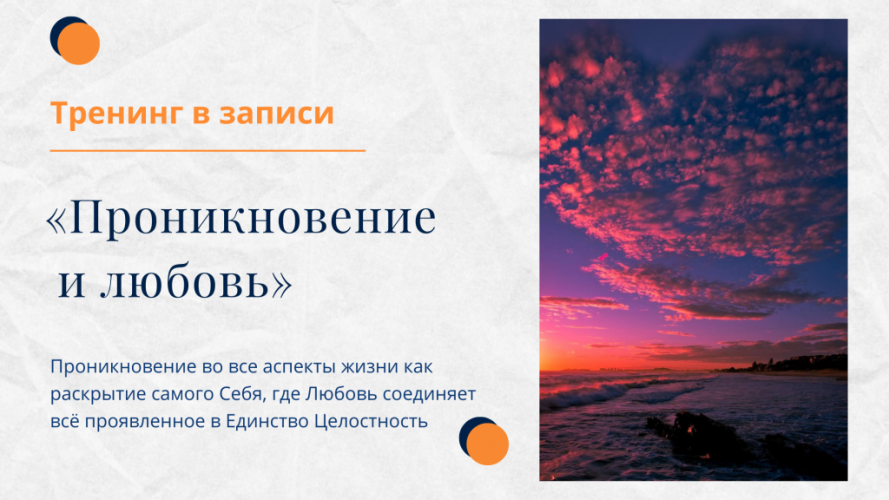 Тренинг в записи

«Проникновение и любовь»

Проникновение во все аспекты жизни как раскрытие самого Себя, где Любовь соединяет всё проявленное в Единство Целостность